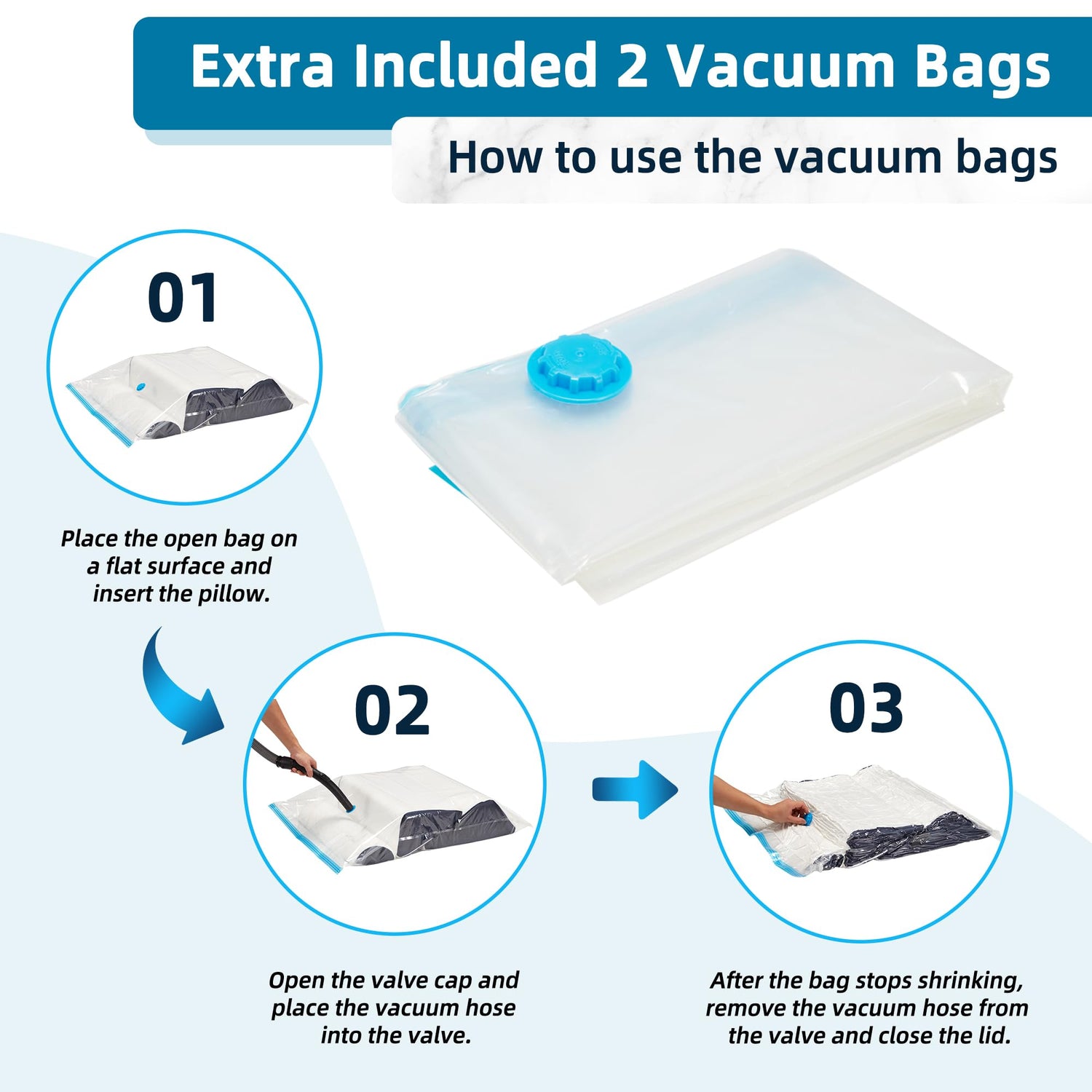 Extra Included 2 Vacuum Bags

How to use the vacuum bags

01

Place the open bag on a flat surface and insert the pillow.

02

Open the valve cap and place the vacuum hose into the valve.

03

After the bag stops shrinking, remove the vacuum hose from the valve and close the lid.